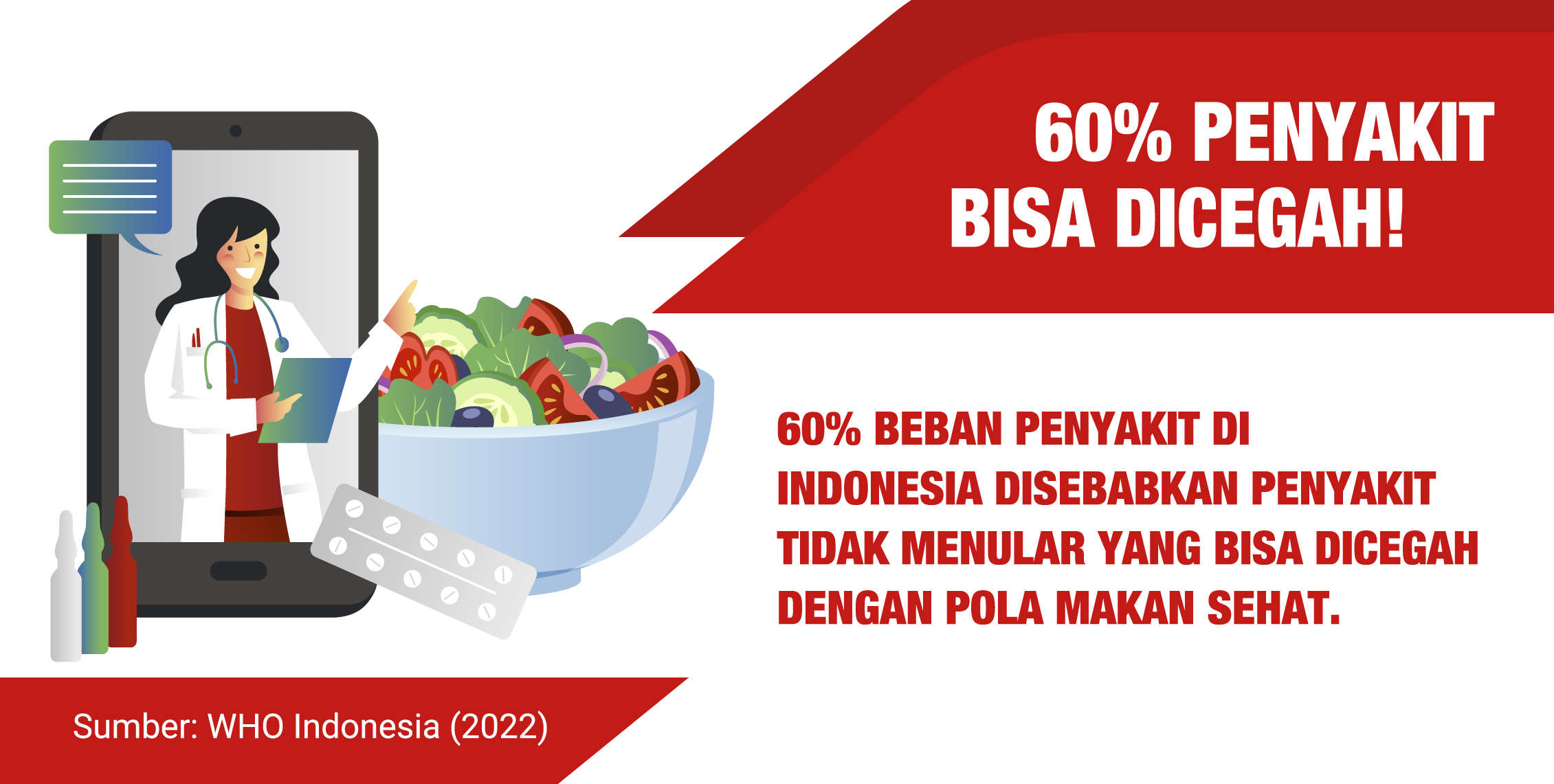 60% PENYAKIT BISA DICEGAH!

60% BEBAN PENYAKIT DI INDONESIA DISEBABKAN PENYAKIT TIDAK MENULAR YANG BISA DICEGAH DENGAN POLA MAKAN SEHAT.

Sumber: WHO Indonesia (2022)